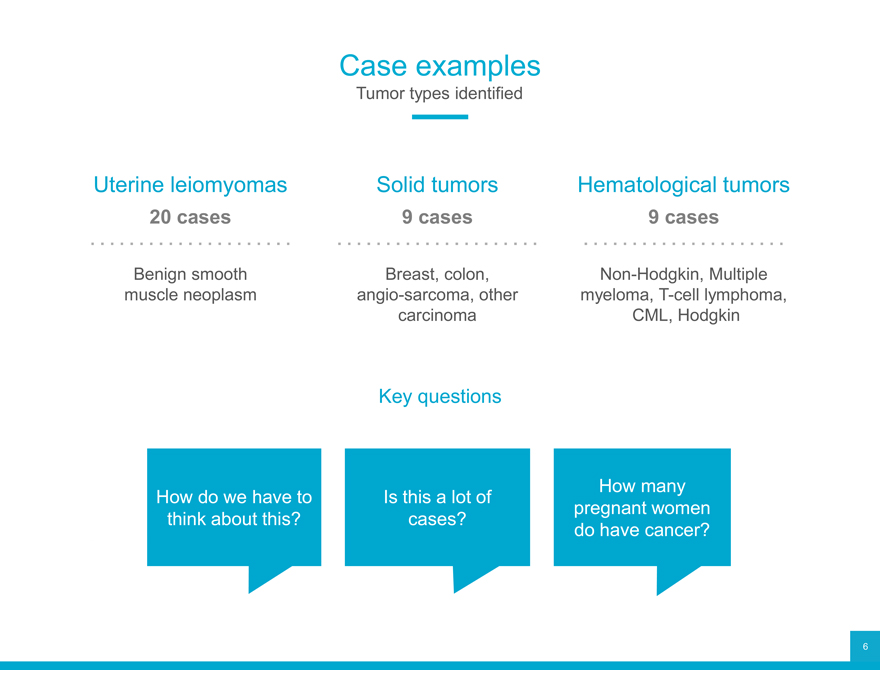 Case examples
Tumor types identified

Uterine leiomyomas
20 cases

Benign smooth muscle neoplasm

Solid tumors
9 cases

Breast, colon, angio-sarcoma, other carcinoma

Hematological tumors
9 cases

Non-Hodgkin, Multiple myeloma, T-cell lymphoma, CML, Hodgkin

Key questions

How do we have to think about this?

Is this a lot of cases?

How many pregnant women do have cancer?

6